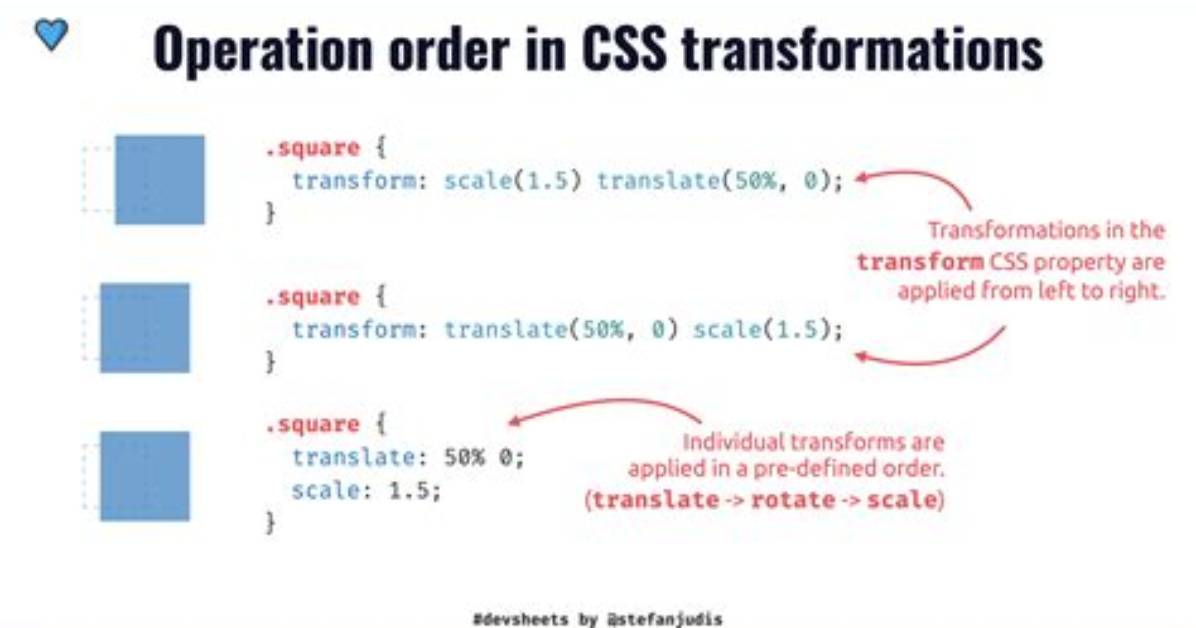 Operation order in CSS transformations

.square {
  transform: scale(1.5) translate(50%, 0);
}

Transformations in the transform CSS property are applied from left to right.

.square {
  transform: translate(50%, 0) scale(1.5);
}

.square {
  translate: 50% 0;
  scale: 1.5;
}

Individual transforms are applied in a pre-defined order. (translate -> rotate -> scale)

#devsheets by @stefanjudis